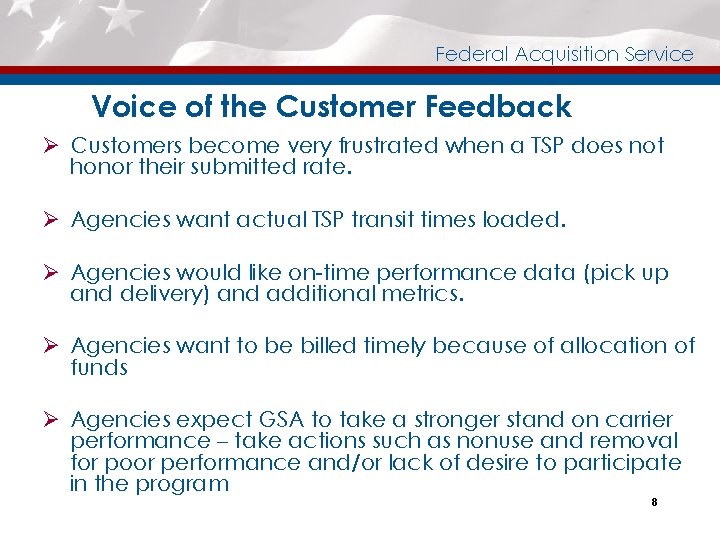 Federal Acquisition Service

Voice of the Customer Feedback

➢ Customers become very frustrated when a TSP does not honor their submitted rate.

➢ Agencies want actual TSP transit times loaded.

➢ Agencies would like on-time performance data (pick up and delivery) and additional metrics.

➢ Agencies want to be billed timely because of allocation of funds

➢ Agencies expect GSA to take a stronger stand on carrier performance – take actions such as nonuse and removal for poor performance and/or lack of desire to participate in the program

8